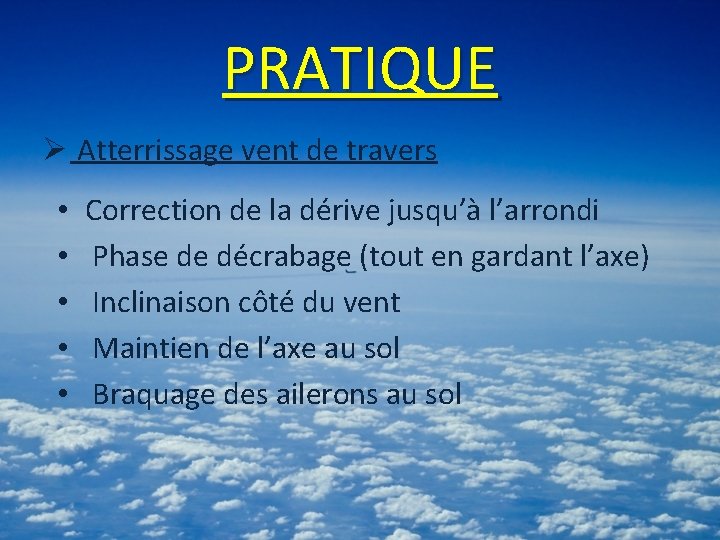 PRATIQUE

➢ Atterrissage vent de travers

• Correction de la dérive jusqu'à l'arrondi
• Phase de décrabage (tout en gardant l'axe)
• Inclinaison côté du vent
• Maintien de l'axe au sol
• Braquage des ailerons au sol